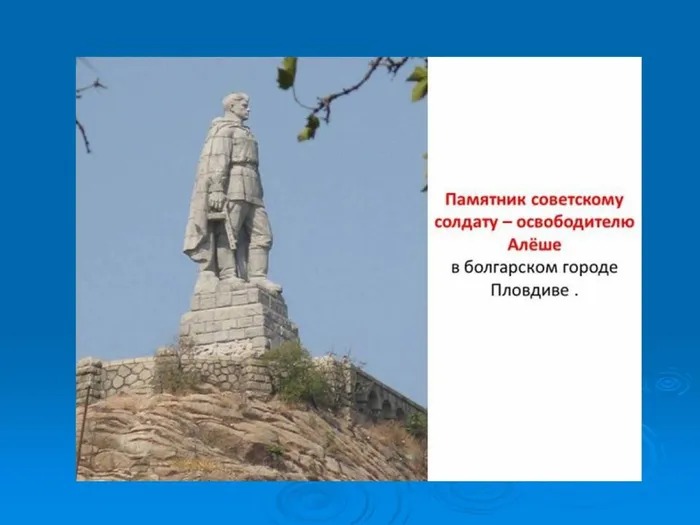 Памятник советскому солдату – освободителю Алёше
в болгарском городе Пловдиве .